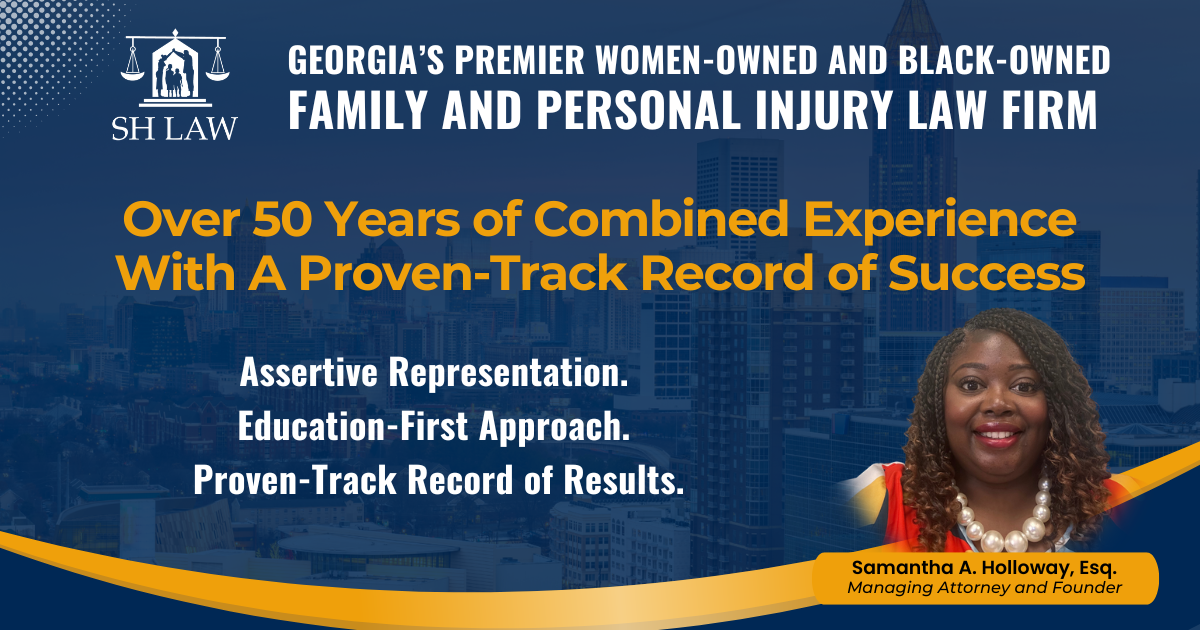 SH LAW

GEORGIA'S PREMIER WOMEN-OWNED AND BLACK-OWNED FAMILY AND PERSONAL INJURY LAW FIRM

Over 50 Years of Combined Experience With A Proven-Track Record of Success

Assertive Representation.
Education-First Approach.
Proven-Track Record of Results.

Samantha A. Holloway, Esq.
Managing Attorney and Founder